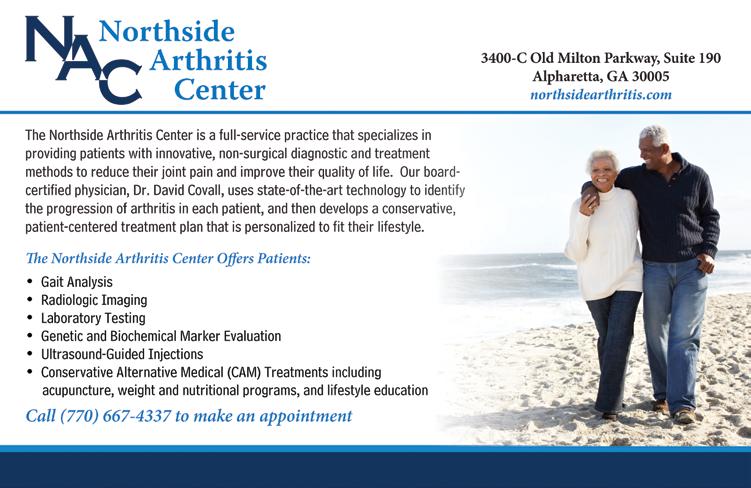 NAC Northside Arthritis Center

3400-C Old Milton Parkway, Suite 190
Alpharetta, GA 30005
northsidearthritis.com

The Northside Arthritis Center is a full-service practice that specializes in providing patients with innovative, non-surgical diagnostic and treatment methods to reduce their joint pain and improve their quality of life. Our board-certified physician, Dr. David Covall, uses state-of-the-art technology to identify the progression of arthritis in each patient, and then develops a conservative, patient-centered treatment plan that is personalized to fit their lifestyle.

The Northside Arthritis Center Offers Patients:

• Gait Analysis
• Radiologic Imaging
• Laboratory Testing
• Genetic and Biochemical Marker Evaluation
• Ultrasound-Guided Injections
• Conservative Alternative Medical (CAM) Treatments including acupuncture, weight and nutritional programs, and lifestyle education

Call (770) 667-4337 to make an appointment